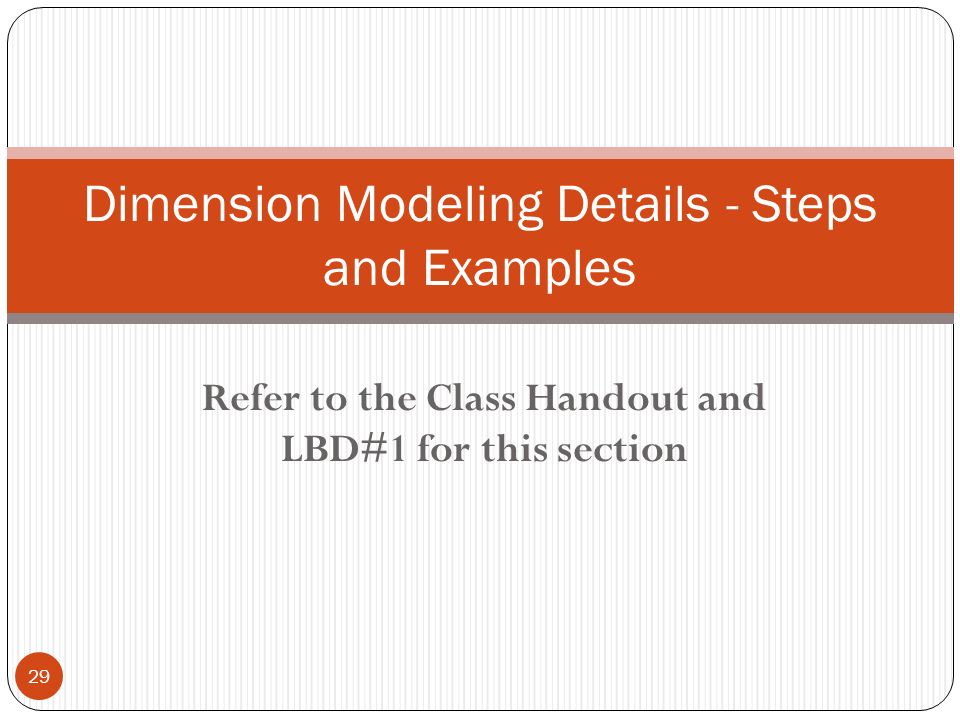 Dimension Modeling Details - Steps and Examples

Refer to the Class Handout and LBD#1 for this section

29